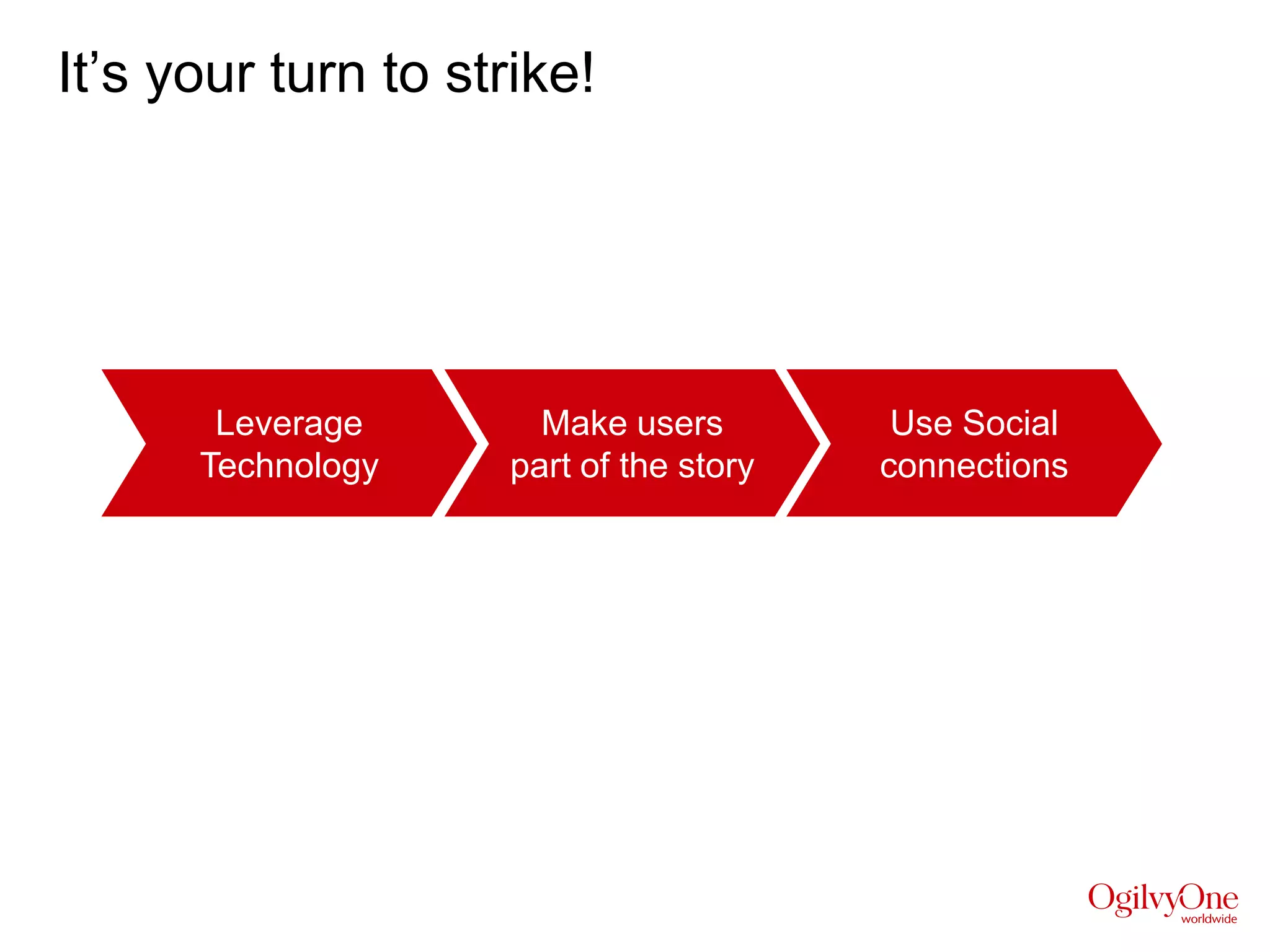 It’s your turn to strike!

Leverage Technology

Make users part of the story

Use Social connections

OgilvyOne worldwide